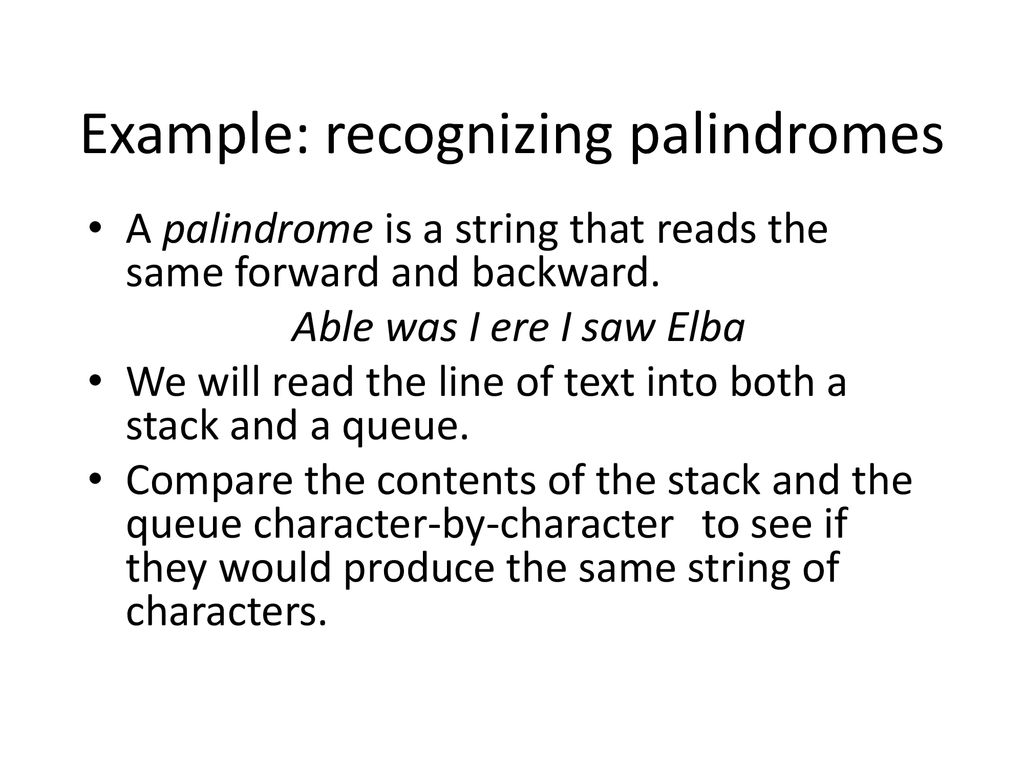 Example: recognizing palindromes

• A palindrome is a string that reads the same forward and backward.

Able was I ere I saw Elba

• We will read the line of text into both a stack and a queue.

• Compare the contents of the stack and the queue character-by-character to see if they would produce the same string of characters.